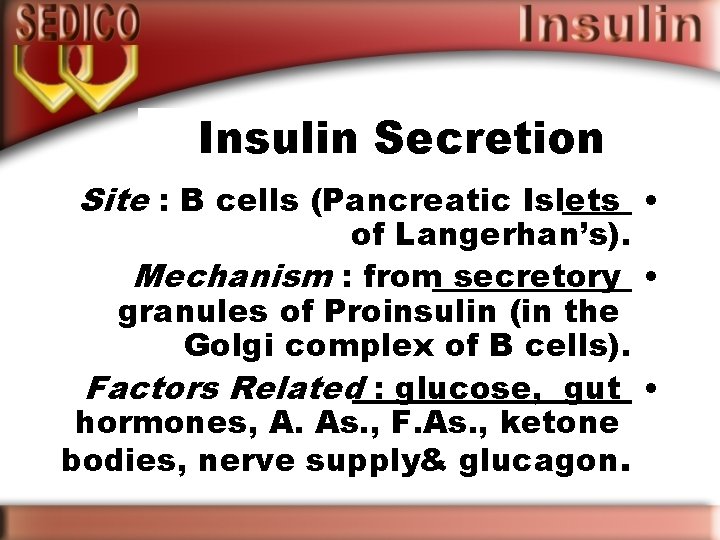 SEDICO

Insulin

Insulin Secretion

• Site : B cells (Pancreatic Islets of Langerhan's).

• Mechanism : from secretory granules of Proinsulin (in the Golgi complex of B cells).

• Factors Related : glucose, gut hormones, A. As., F.As., ketone bodies, nerve supply& glucagon.